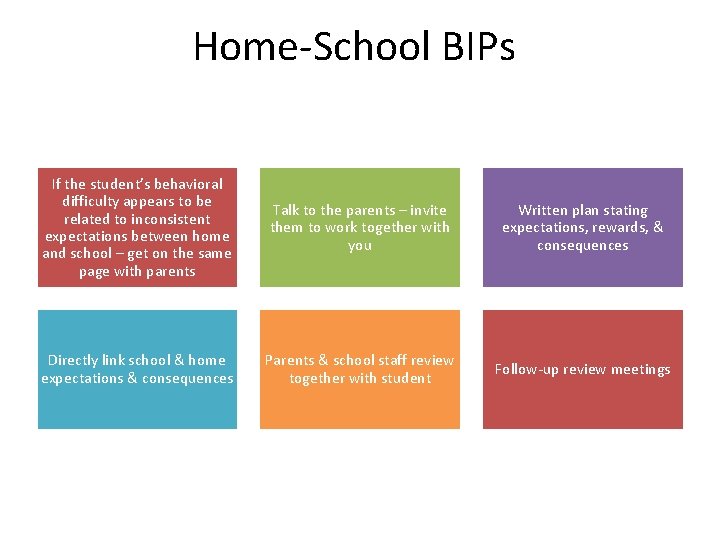 Home-School BIPs

If the student's behavioral difficulty appears to be related to inconsistent expectations between home and school – get on the same page with parents

Talk to the parents – invite them to work together with you

Written plan stating expectations, rewards, & consequences

Directly link school & home expectations & consequences

Parents & school staff review together with student

Follow-up review meetings